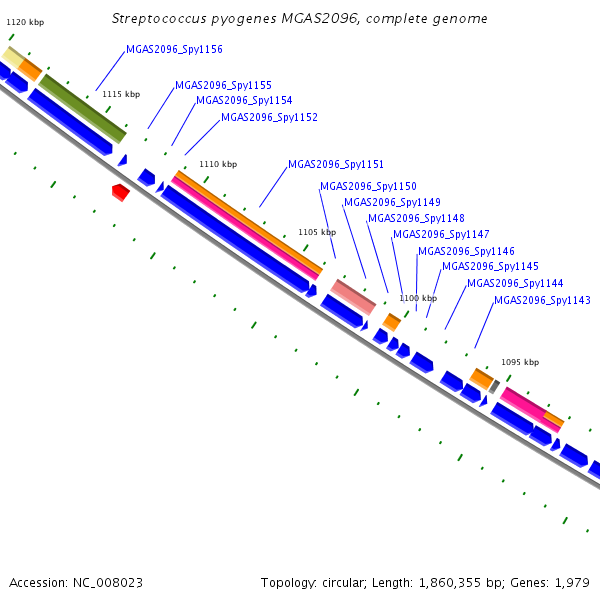 Streptococcus pyogenes MGAS2096, complete genome

1120 kbp

MGAS2096_Spy1156

1115 kbp

MGAS2096_Spy1155

MGAS2096_Spy1154

MGAS2096_Spy1152

1110 kbp

MGAS2096_Spy1151

MGAS2096_Spy1150

MGAS2096_Spy1149

MGAS2096_Spy1148

1105 kbp

MGAS2096_Spy1147

MGAS2096_Spy1146

MGAS2096_Spy1145

MGAS2096_Spy1144

1100 kbp

MGAS2096_Spy1143

1095 kbp

Accession: NC_008023

Topology: circular; Length: 1,860,355 bp; Genes: 1,979